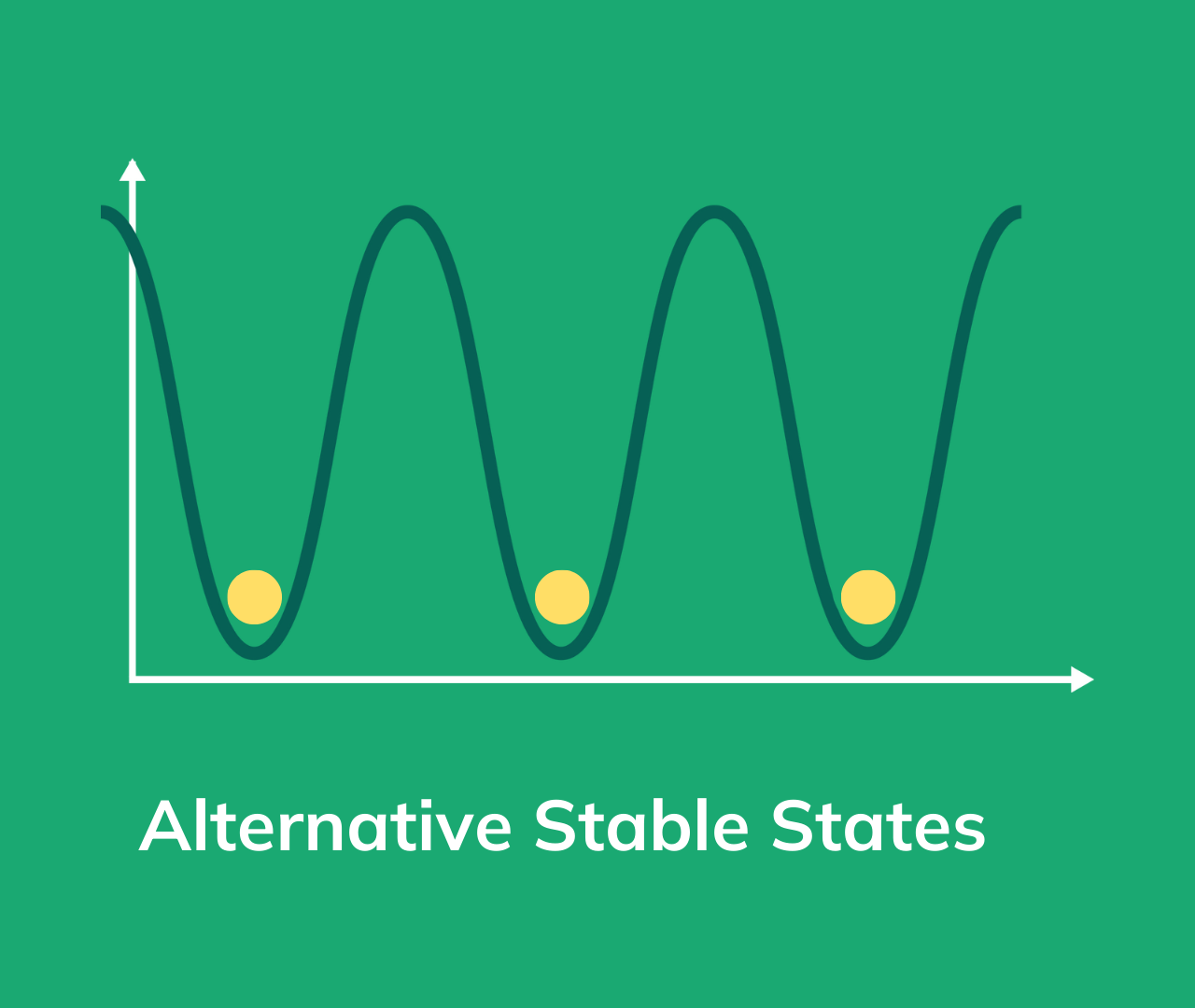 Alternative Stable States